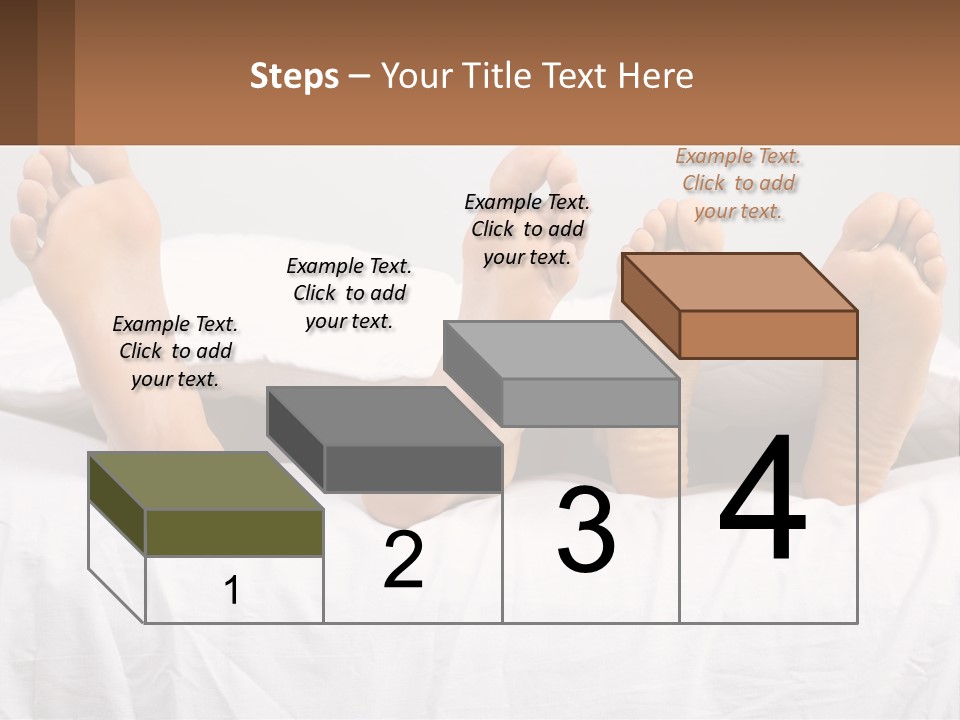 Steps – Your Title Text Here

Example Text. Click to add your text.

Example Text. Click to add your text.

Example Text. Click to add your text.

Example Text. Click to add your text.

1

2

3

4